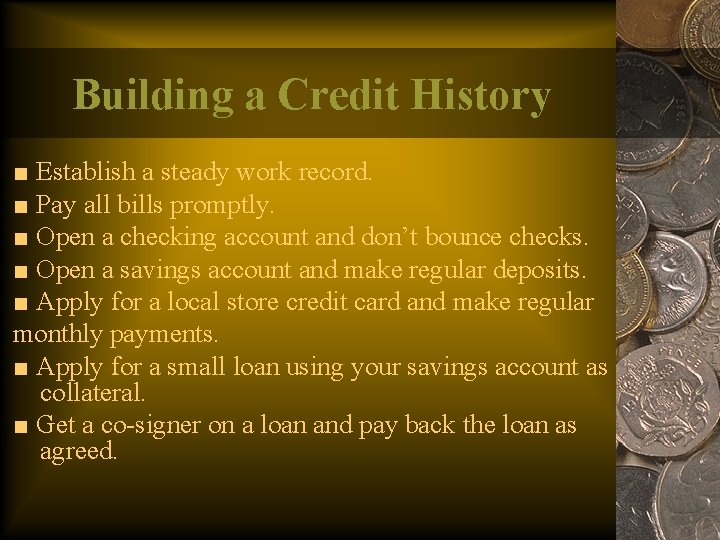 Building a Credit History

■ Establish a steady work record.
■ Pay all bills promptly.
■ Open a checking account and don't bounce checks.
■ Open a savings account and make regular deposits.
■ Apply for a local store credit card and make regular monthly payments.
■ Apply for a small loan using your savings account as collateral.
■ Get a co-signer on a loan and pay back the loan as agreed.